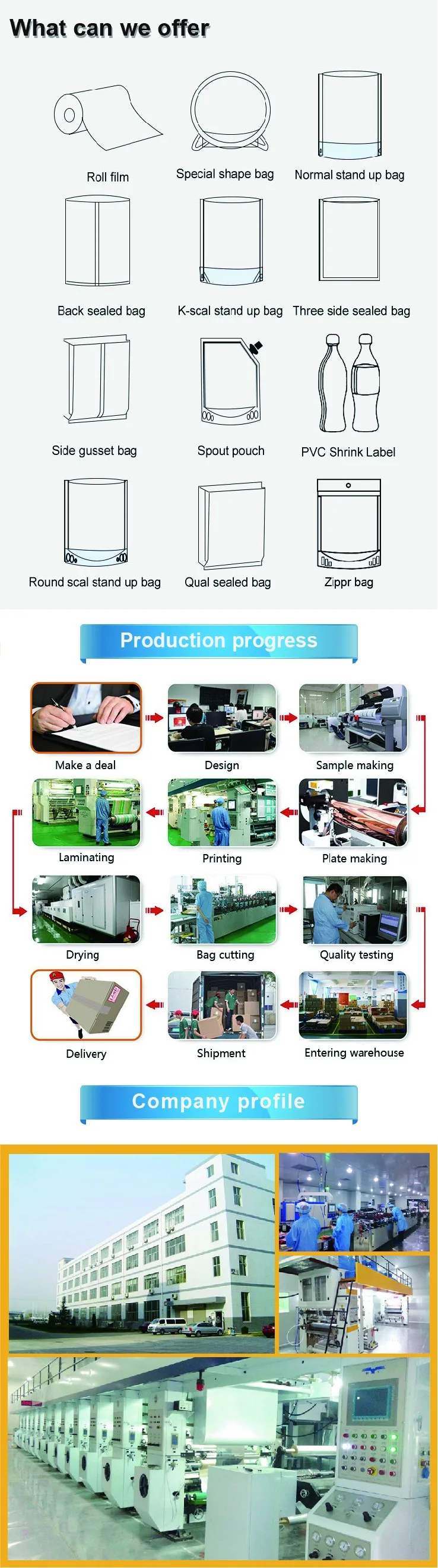 What can we offer

Roll film

Special shape bag

Normal stand up bag

Back sealed bag

K-scal stand up bag

Three side sealed bag

Side gusset bag

Spout pouch

PVC Shrink Label

Round scal stand up bag

Qual sealed bag

Zippr bag

Production progress

Make a deal

Design

Sample making

Laminating

Printing

Plate making

Drying

Bag cutting

Quality testing

Delivery

Shipment

Entering warehouse

Company profile